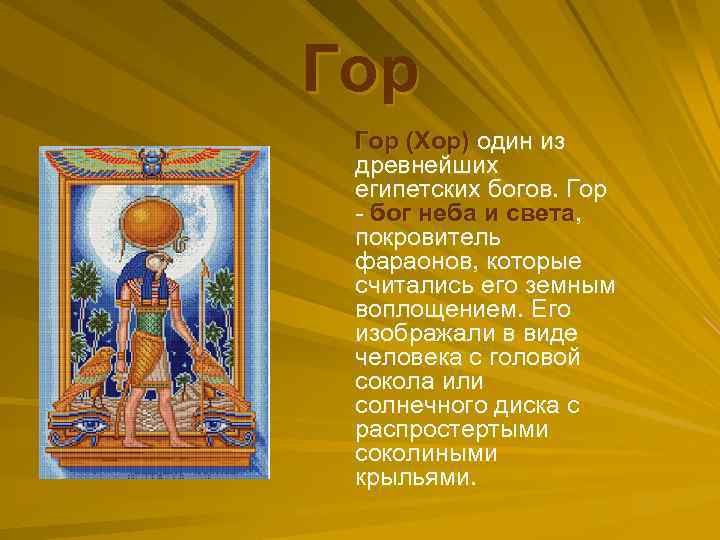 Гор

Гор (Хор) один из древнейших египетских богов. Гор - бог неба и света, покровитель фараонов, которые считались его земным воплощением. Его изображали в виде человека с головой сокола или солнечного диска с распростертыми соколиными крыльями.